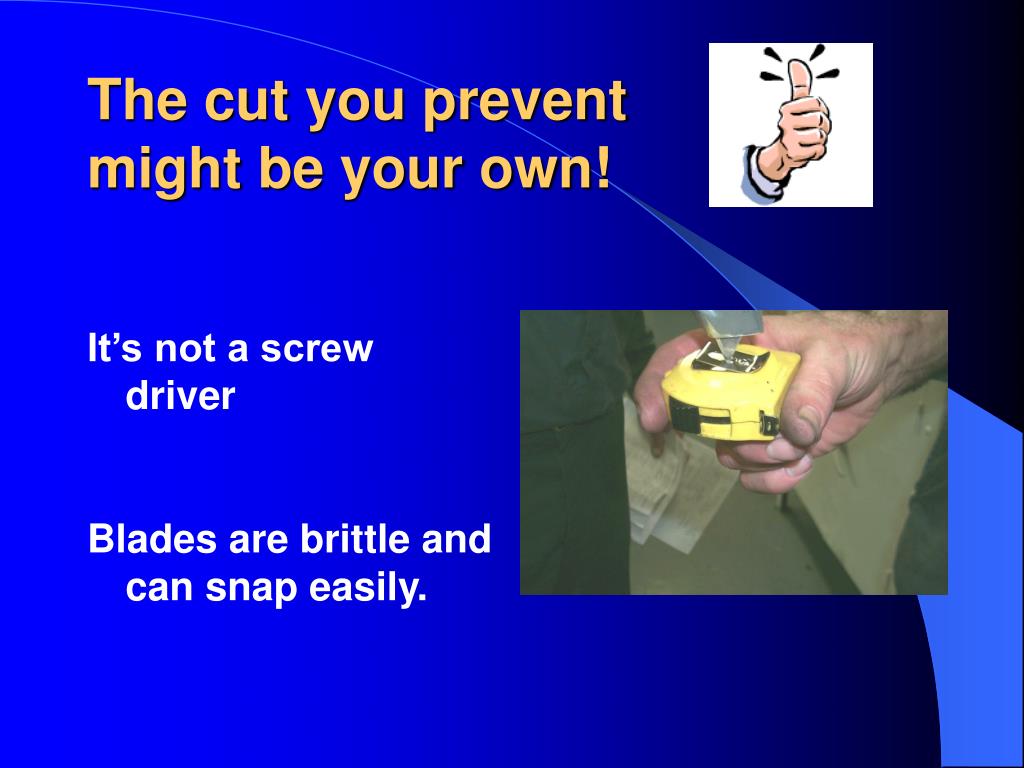 The cut you prevent might be your own!

It’s not a screw driver

Blades are brittle and can snap easily.